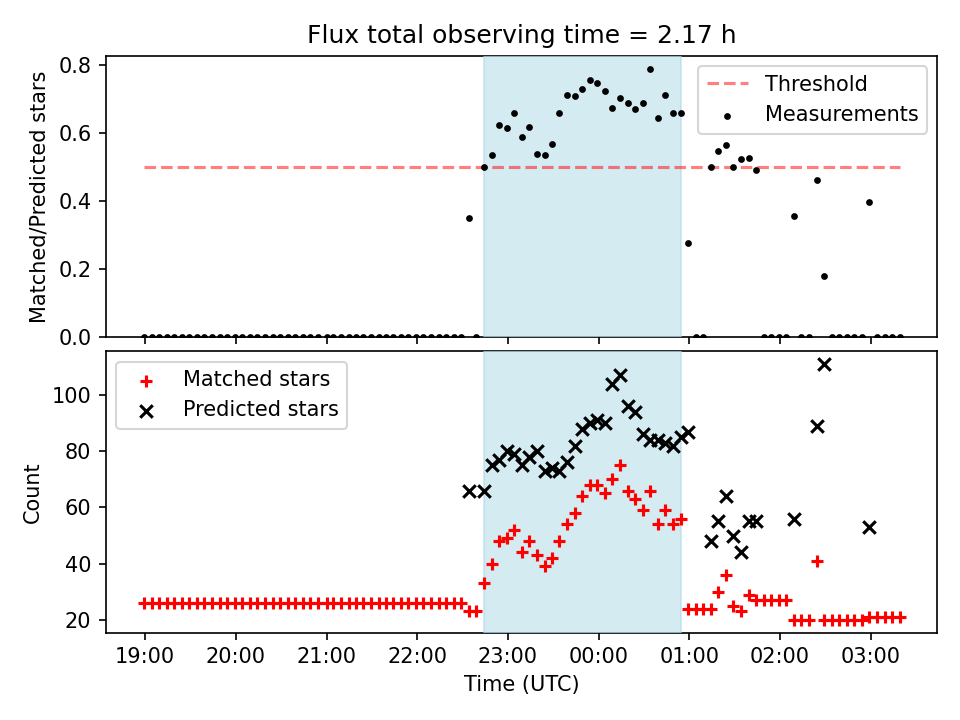 Flux total observing time = 2.17 h

Matched/Predicted stars

0.8
0.6
0.4
0.2
0.0

Threshold
Measurements

Count

100
80
60
40
20

Matched stars
Predicted stars

19:00 20:00 21:00 22:00 23:00 00:00 01:00 02:00 03:00

Time (UTC)